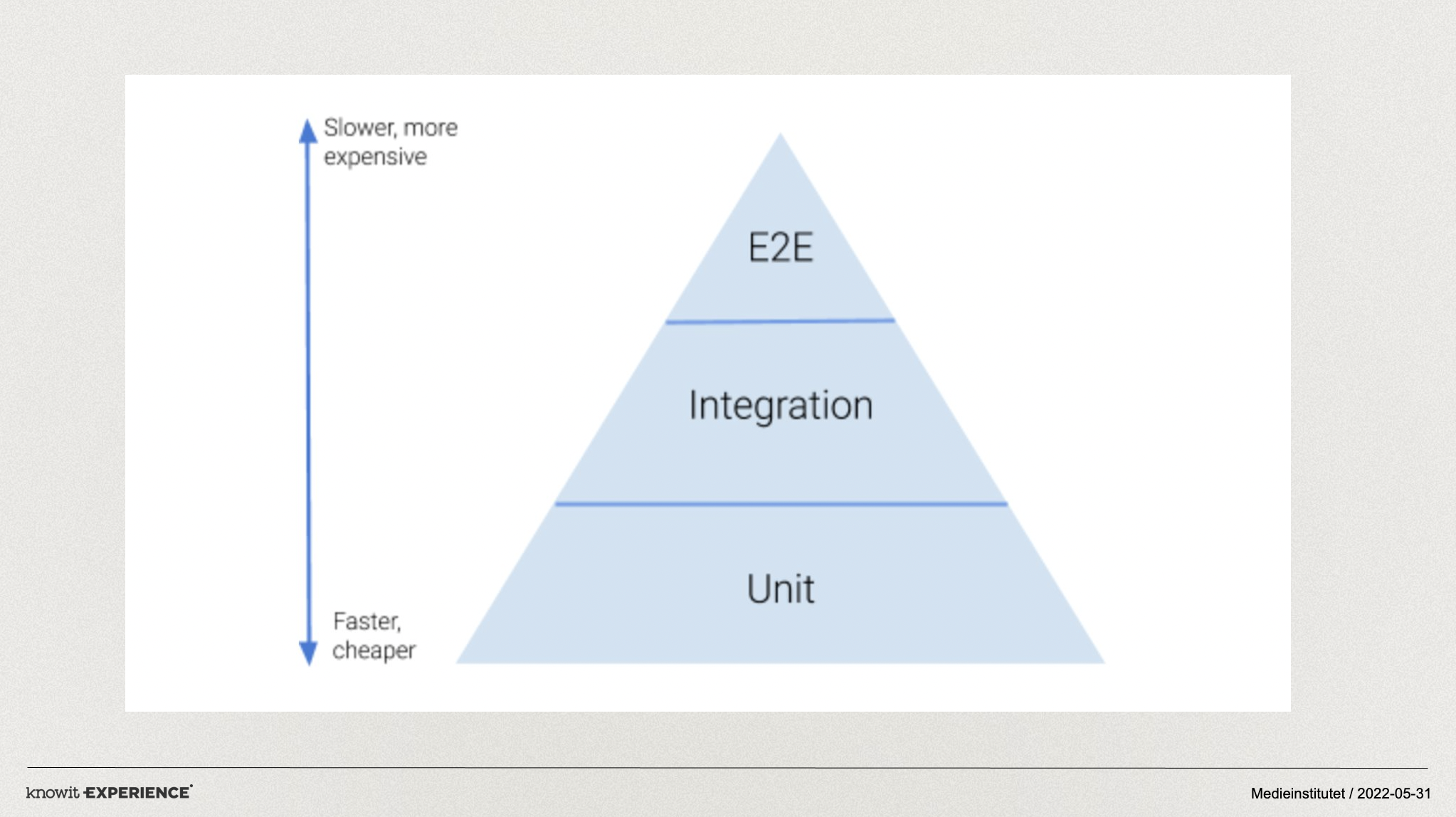 Slower, more expensive

E2E

Integration

Unit

Faster, cheaper

knowit EXPERIENCE

Medieinstitutet / 2022-05-31